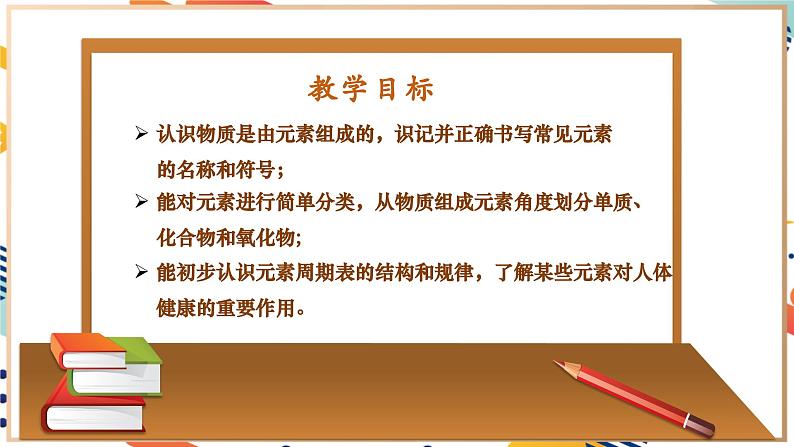 教学目标

➢ 认识物质是由元素组成的，识记并正确书写常见元素的名称和符号；

➢ 能对元素进行简单分类，从物质组成元素角度划分单质、化合物和氧化物;

➢ 能初步认识元素周期表的结构和规律，了解某些元素对人体健康的重要作用。